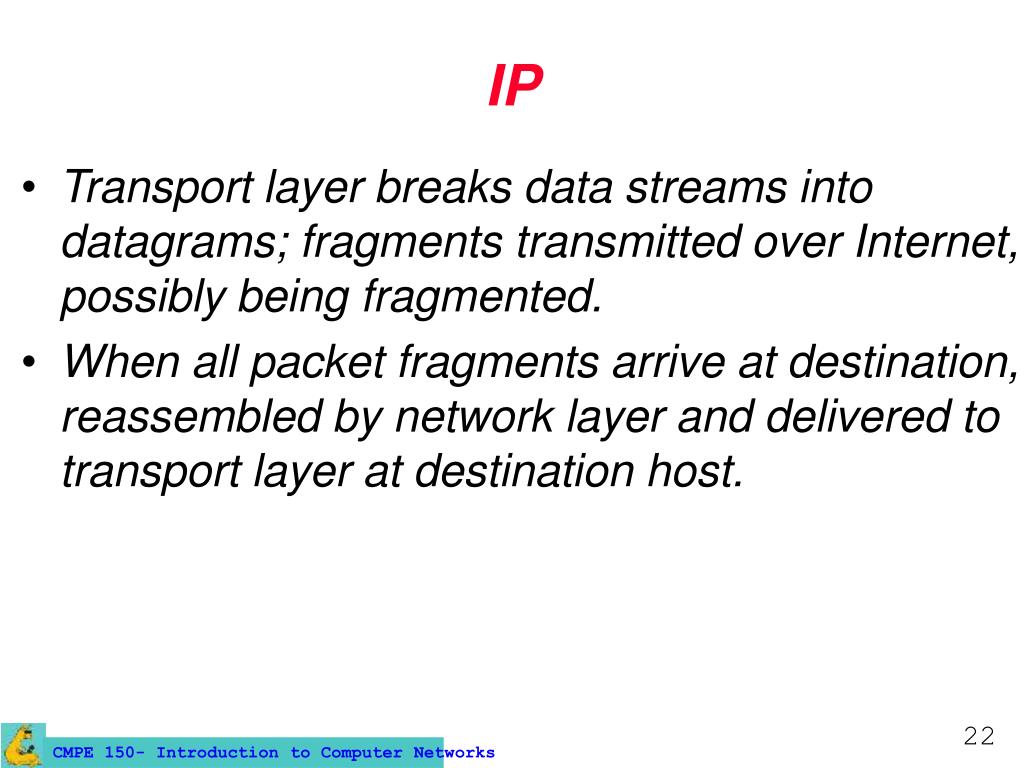 IP

• Transport layer breaks data streams into datagrams; fragments transmitted over Internet, possibly being fragmented.
• When all packet fragments arrive at destination, reassembled by network layer and delivered to transport layer at destination host.

CMPE 150- Introduction to Computer Networks

22